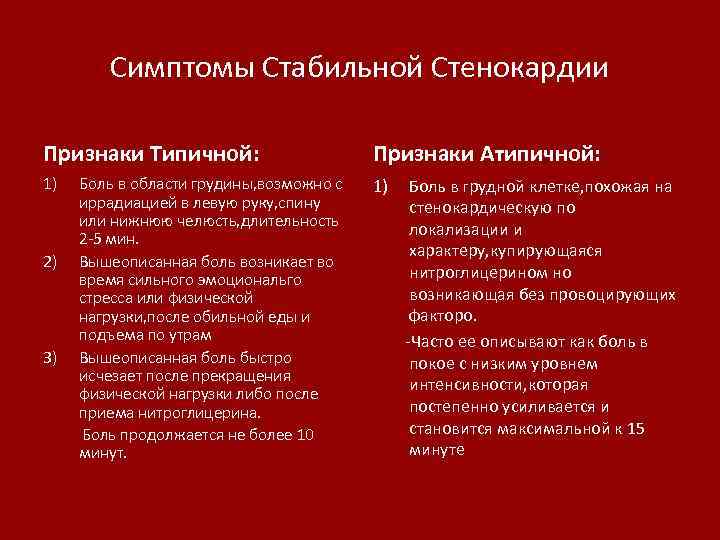 Симптомы Стабильной Стенокардии

Признаки Типичной:

1) Боль в области грудины,возможно с иррадиацией в левую руку,спину или нижнюю челюсть,длительность 2-5 мин.

2) Вышеописанная боль возникает во время сильного эмоциональго стресса или физической нагрузки,после обильной еды и подъема по утрам

3) Вышеописанная боль быстро исчезает после прекращения физической нагрузки либо после приема нитроглицерина.

Боль продолжается не более 10 минут.

Признаки Атипичной:

1) Боль в грудной клетке,похожая на стенокардическую по локализации и характеру,купирующаяся нитроглицерином но возникающая без провоцирующих факторо.

-Часто ее описывают как боль в покое с низким уровнем интенсивности,которая постепенно усиливается и становится максимальной к 15 минуте